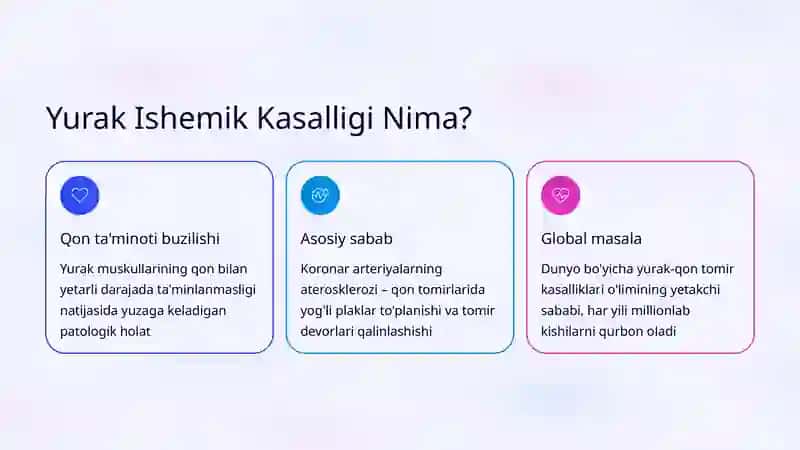 Yurak Ishemik Kasalligi Nima?

Qon ta'minoti buzilishi

Yurak muskullarining qon bilan yetarli darajada ta'minlanmasligi natijasida yuzaga keladigan patologik holat

Asosiy sabab

Koronar arteriyalarning aterosklerozi – qon tomirlarida yog'li plaklar to'planishi va tomir devorlari qalinlashishi

Global masala

Dunyo bo'yicha yurak-qon tomir kasalliklari o'limining yetakchi sababi, har yili millionlab kishilarni qurbon oladi